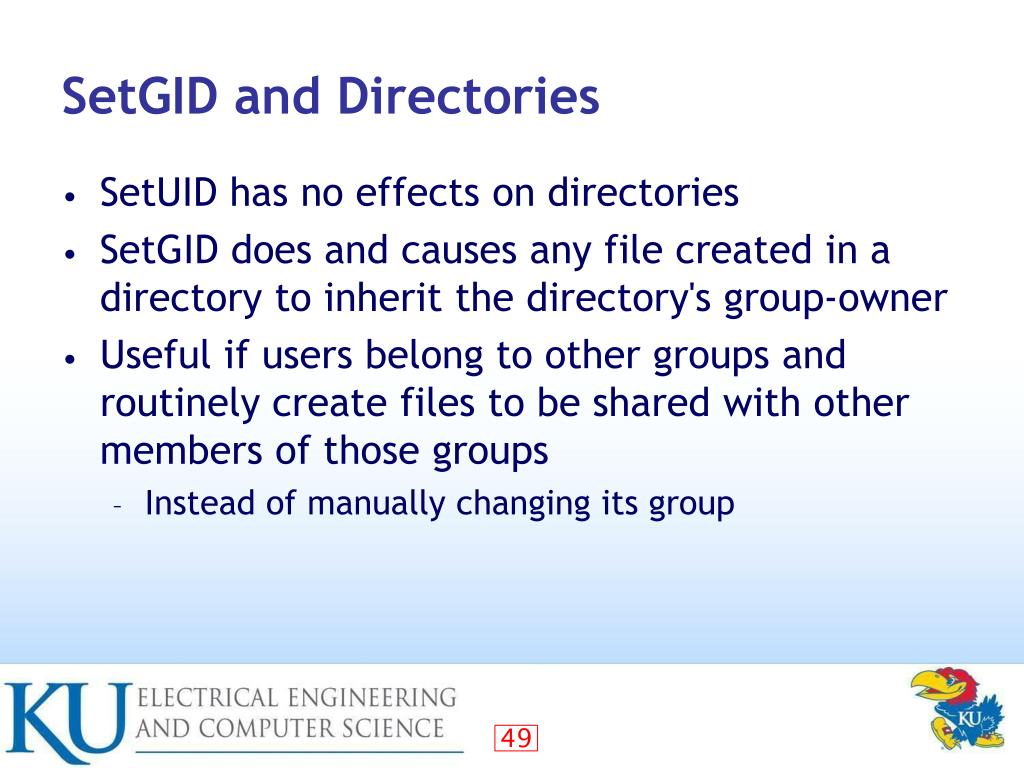 SetGID and Directories

• SetUID has no effects on directories
• SetGID does and causes any file created in a directory to inherit the directory's group-owner
• Useful if users belong to other groups and routinely create files to be shared with other members of those groups
– Instead of manually changing its group

KU ELECTRICAL ENGINEERING AND COMPUTER SCIENCE

49

KU